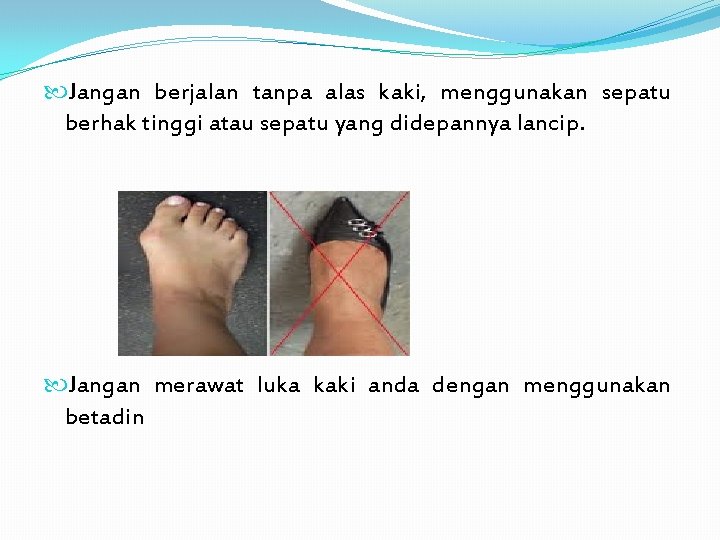 Jangan berjalan tanpa alas kaki, menggunakan sepatu berhak tinggi atau sepatu yang didepannya lancip.

Jangan merawat luka kaki anda dengan menggunakan betadin